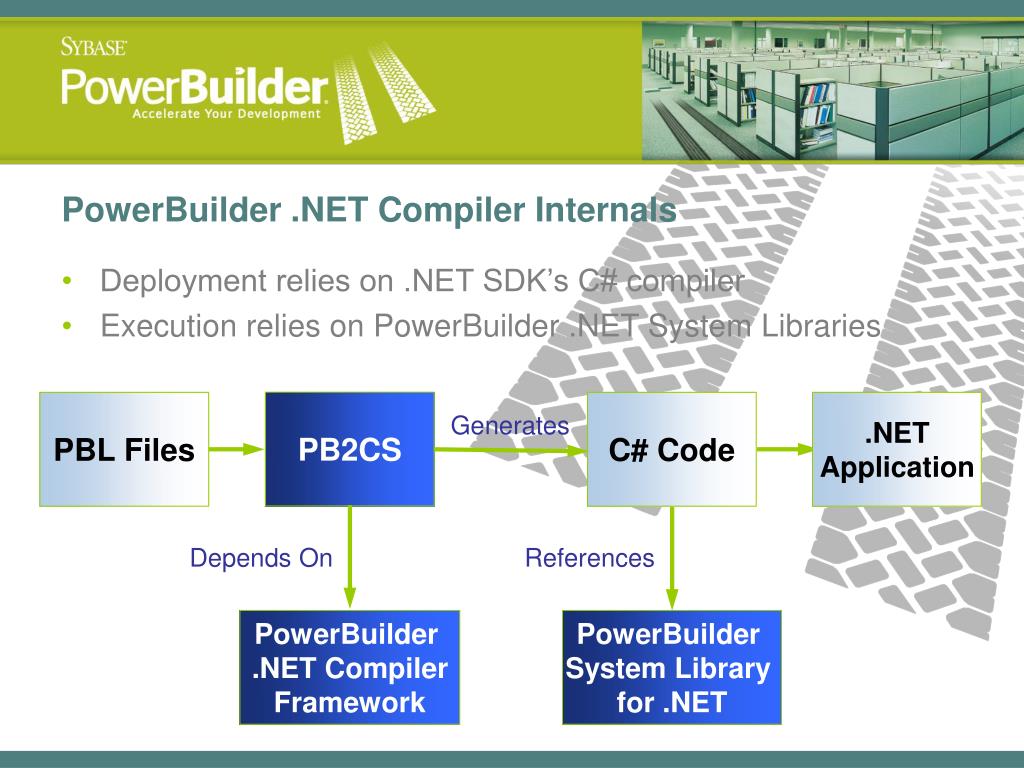 SYBASE
PowerBuilder
Accelerate Your Development

PowerBuilder .NET Compiler Internals

• Deployment relies on .NET SDK's C# compiler
• Execution relies on PowerBuilder .NET System Libraries

PBL Files

PB2CS

Generates

C# Code

.NET Application

Depends On

References

PowerBuilder .NET Compiler Framework

PowerBuilder System Library for .NET